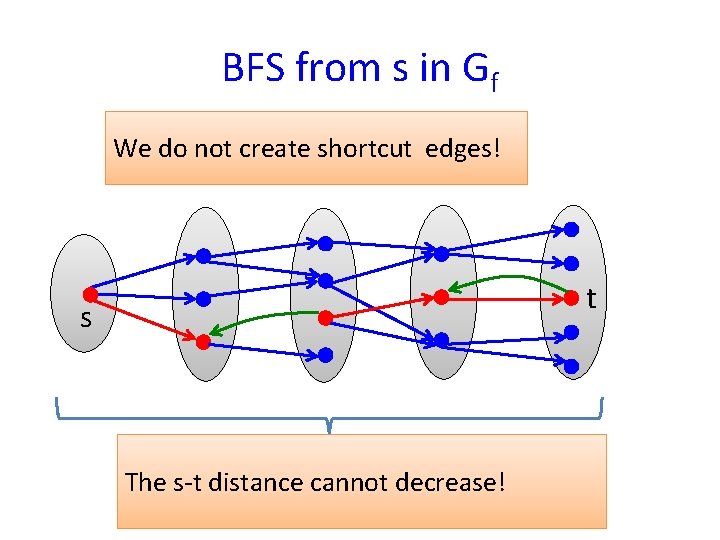 BFS from s in $G_f$

We do not create shortcut edges!

s

t

The s-t distance cannot decrease!